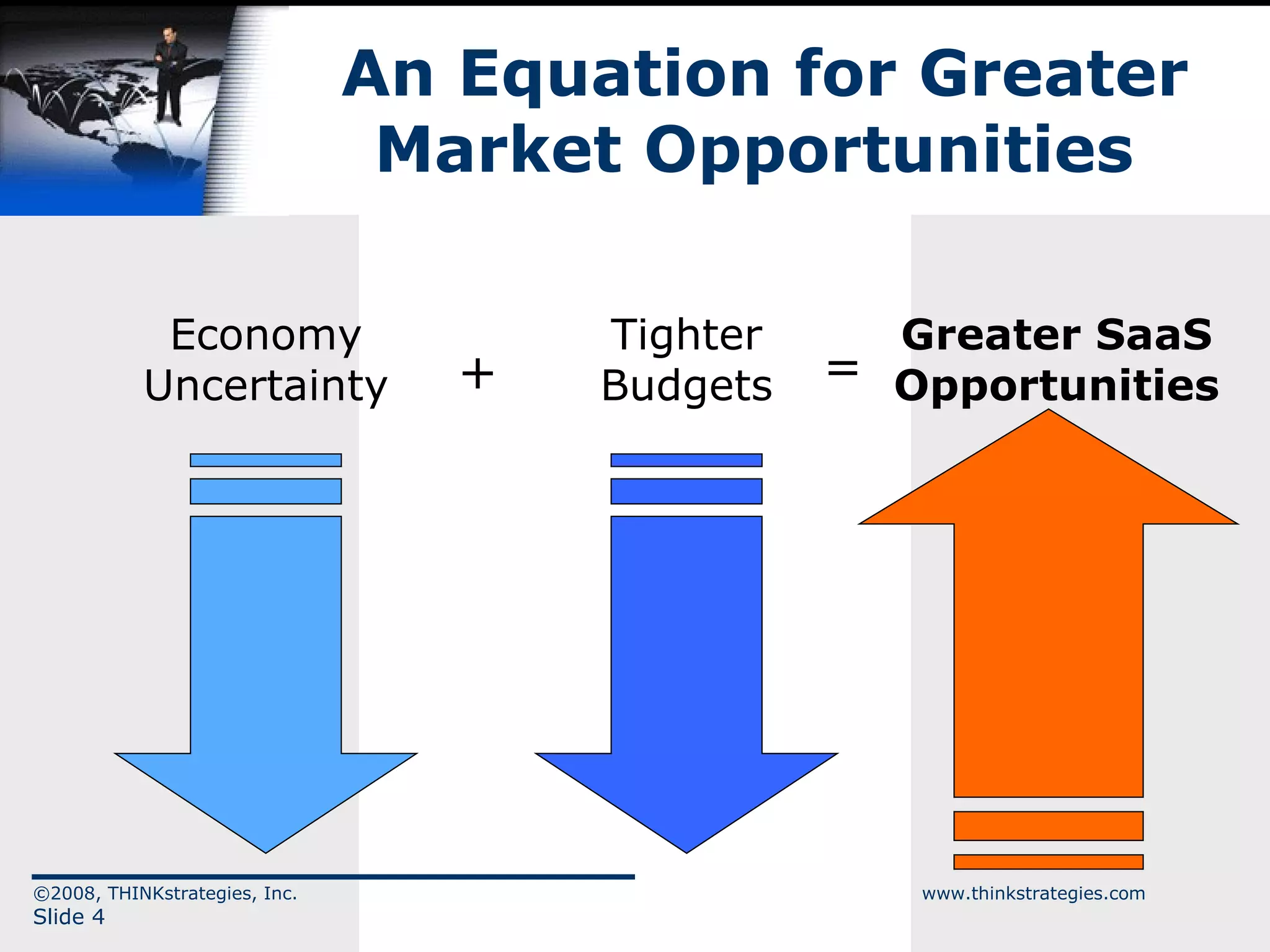 An Equation for Greater Market Opportunities

Economy Uncertainty + Tighter Budgets = Greater SaaS Opportunities

©2008, THINKstrategies, Inc.
Slide 4

www.thinkstrategies.com